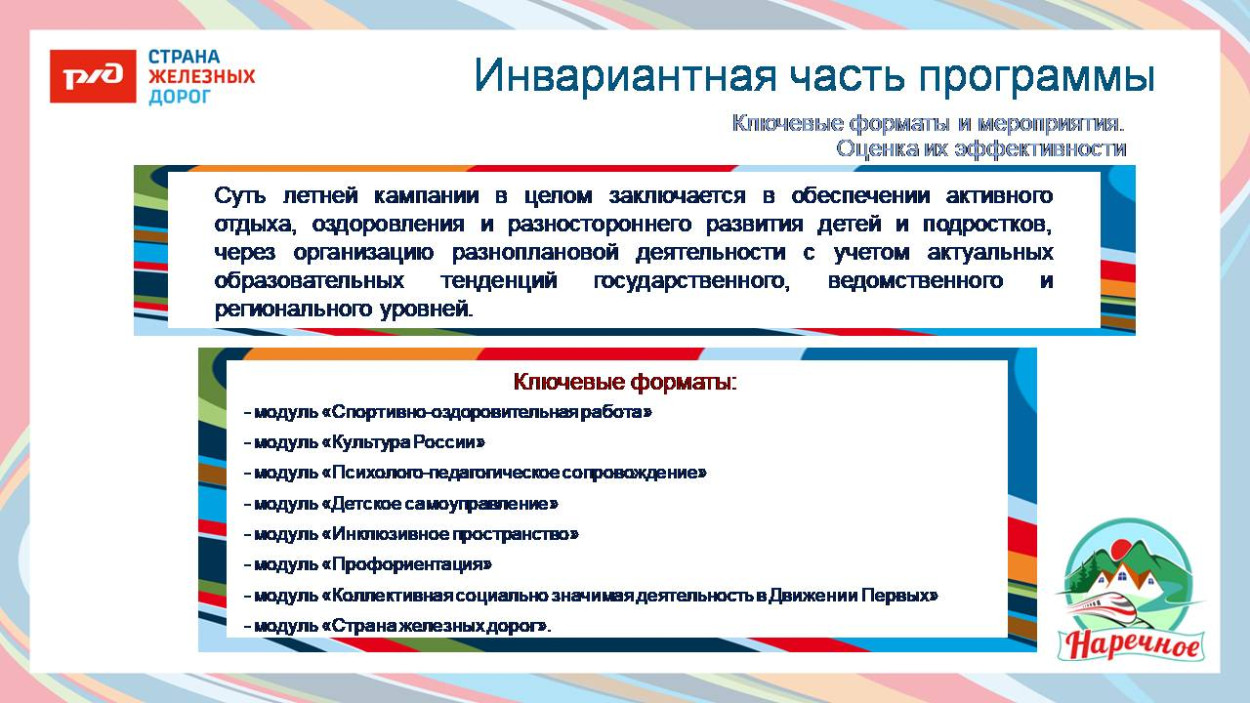 РЖД СТРАНА ЖЕЛЕЗНЫХ ДОРОГ

Инвариантная часть программы

Ключевые форматы и мероприятия. Оценка их эффективности

Суть летней кампании в целом заключается в обеспечении активного отдыха, оздоровления и разностороннего развития детей и подростков, через организацию разноплановой деятельности с учетом актуальных образовательных тенденций государственного, ведомственного и регионального уровней.

Ключевые форматы:

– модуль «Спортивно-оздоровительная работа»
– модуль «Культура России»
– модуль «Психолого-педагогическое сопровождение»
– модуль «Детское самоуправление»
– модуль «Инклюзивное пространство»
– модуль «Профориентация»
– модуль «Коллективная социально значимая деятельность в Движении Первых»
– модуль «Страна железных дорог».

Наречное